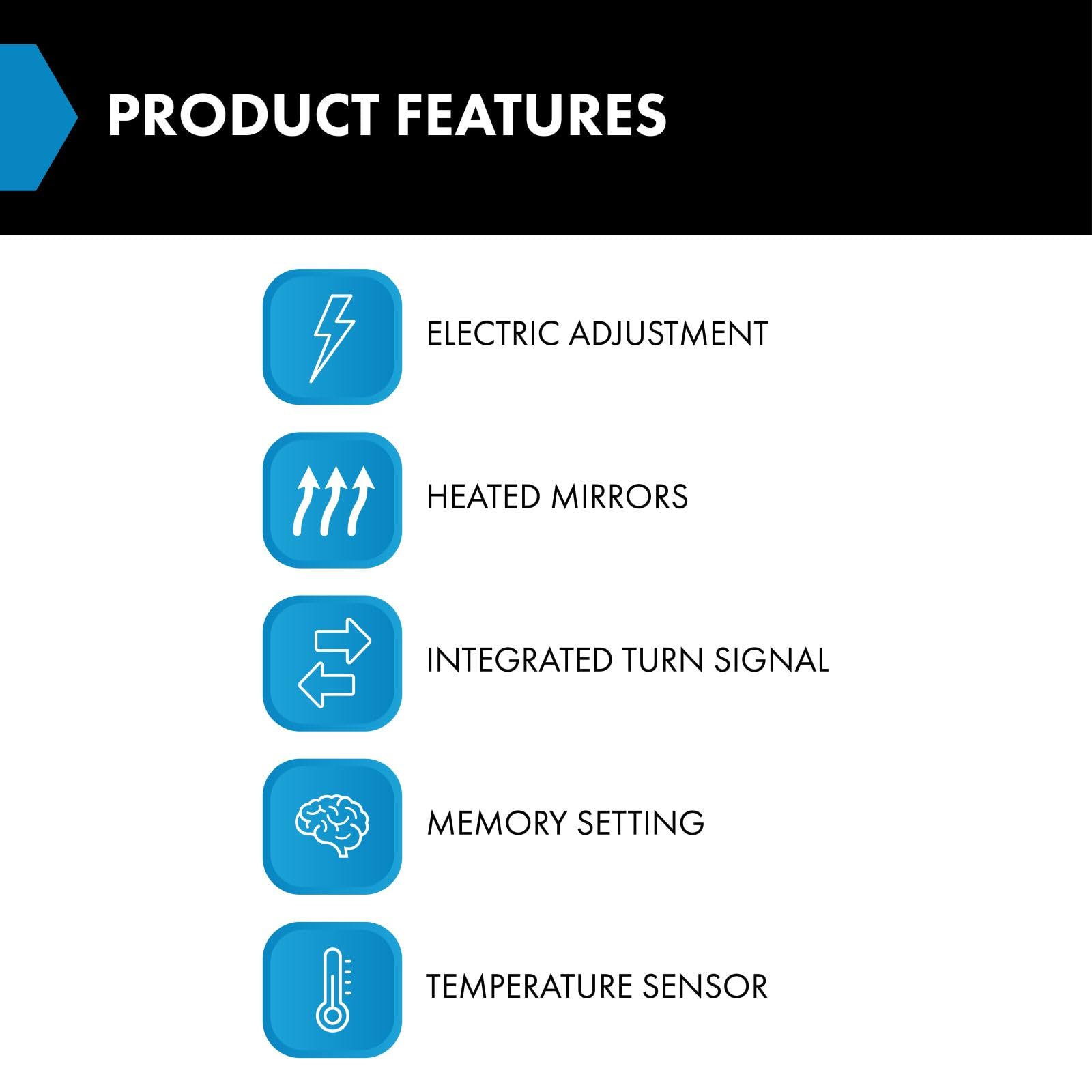 PRODUCT FEATURES

ELECTRIC ADJUSTMENT

HEATED MIRRORS

INTEGRATED TURN SIGNAL

MEMORY SETTING

TEMPERATURE SENSOR